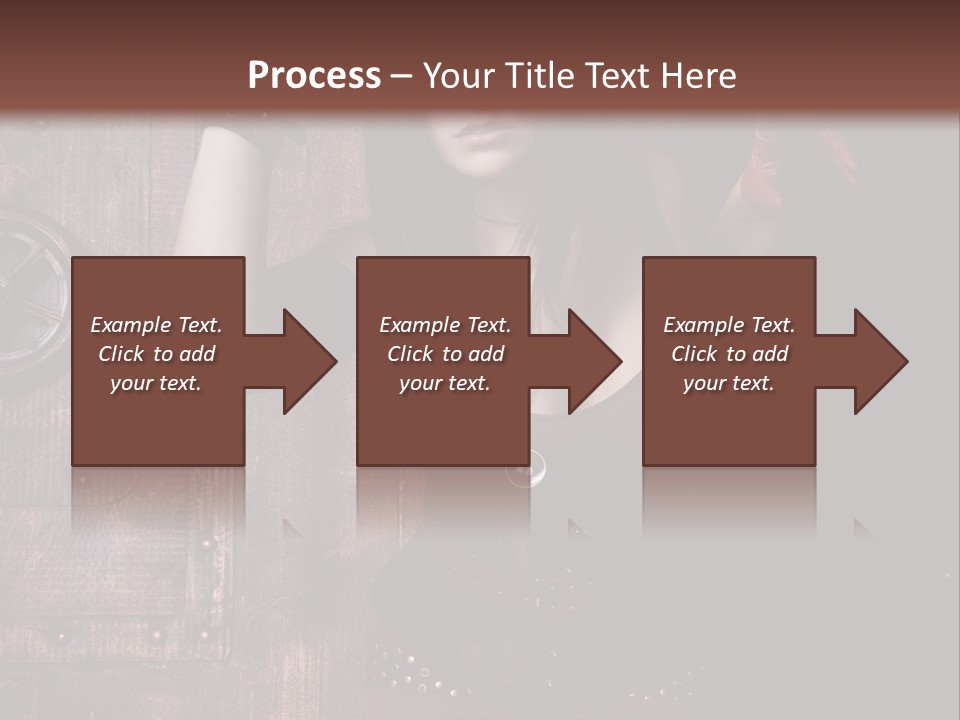 Process – Your Title Text Here

Example Text. Click to add your text.

Example Text. Click to add your text.

Example Text. Click to add your text.